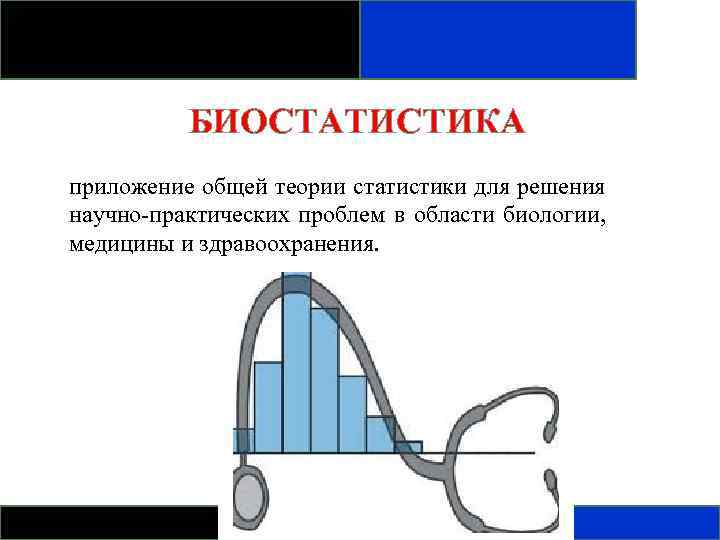 БИОСТАТИСТИКА

приложение общей теории статистики для решения научно-практических проблем в области биологии, медицины и здравоохранения.